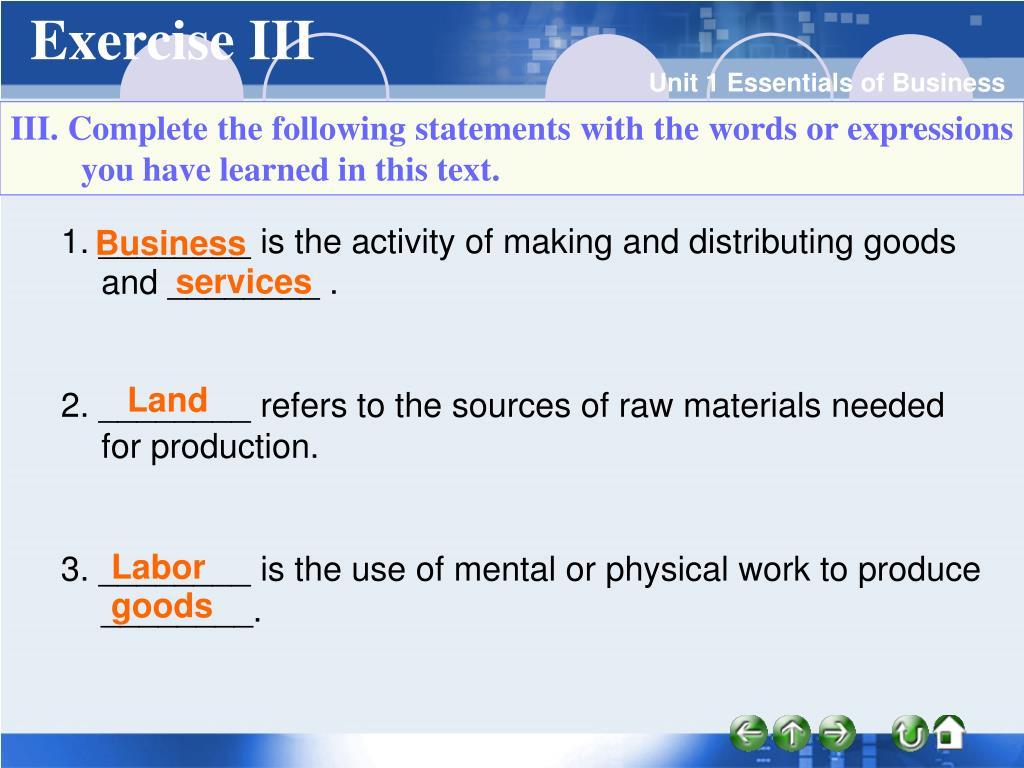 Exercise III

Unit 1 Essentials of Business

III. Complete the following statements with the words or expressions you have learned in this text.

1. Business is the activity of making and distributing goods and services .

2. Land refers to the sources of raw materials needed for production.

3. Labor is the use of mental or physical work to produce goods.